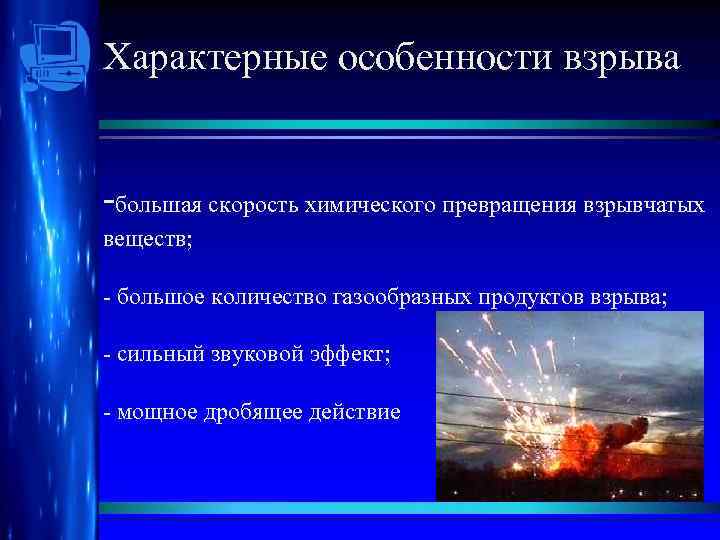 Характерные особенности взрыва

-большая скорость химического превращения взрывчатых веществ;

- большое количество газообразных продуктов взрыва;

- сильный звуковой эффект;

- мощное дробящее действие